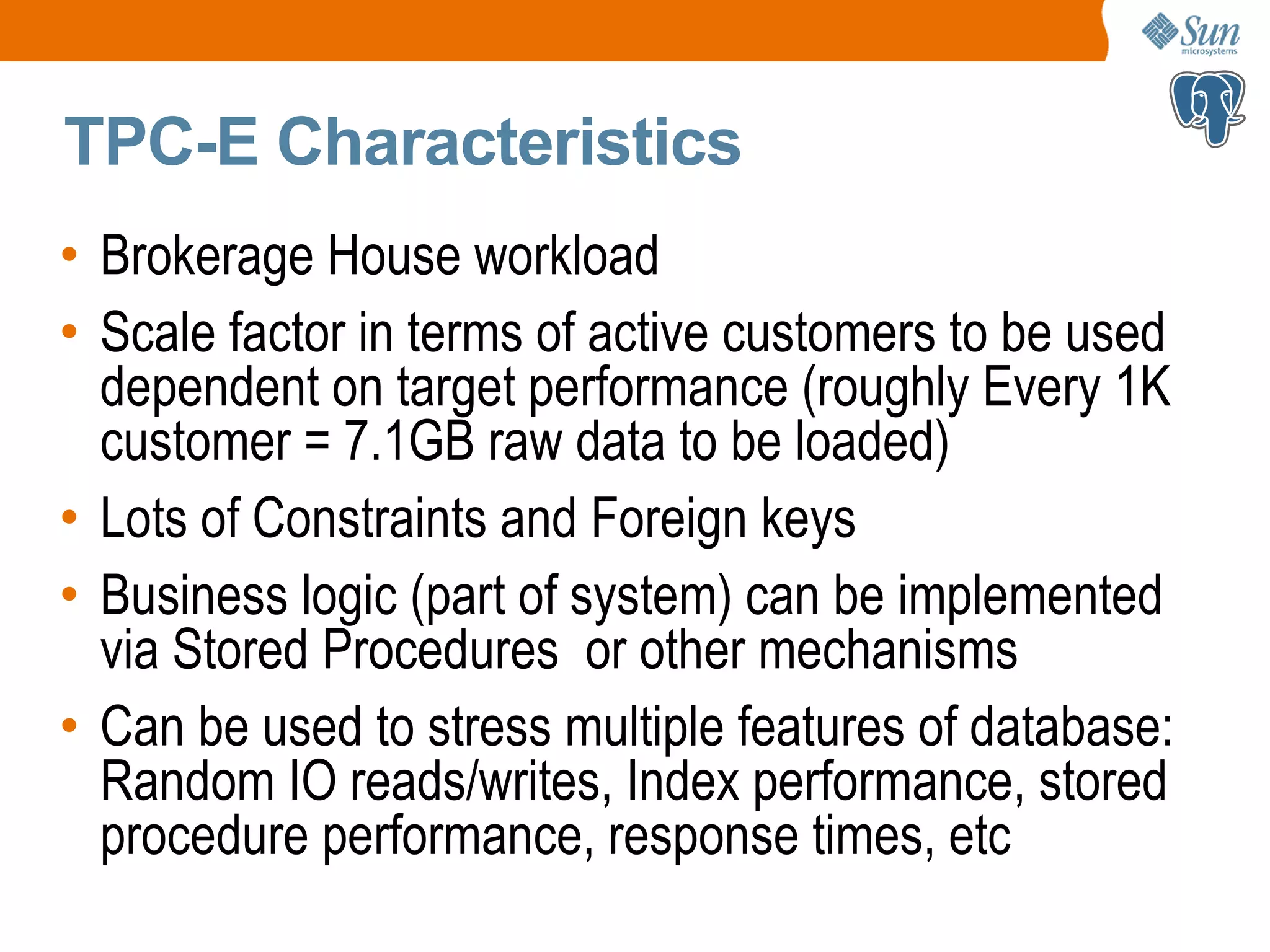 Sun microsystems

TPC-E Characteristics

• Brokerage House workload
• Scale factor in terms of active customers to be used dependent on target performance (roughly Every 1K customer = 7.1GB raw data to be loaded)
• Lots of Constraints and Foreign keys
• Business logic (part of system) can be implemented via Stored Procedures  or other mechanisms
• Can be used to stress multiple features of database: Random IO reads/writes, Index performance, stored procedure performance, response times, etc